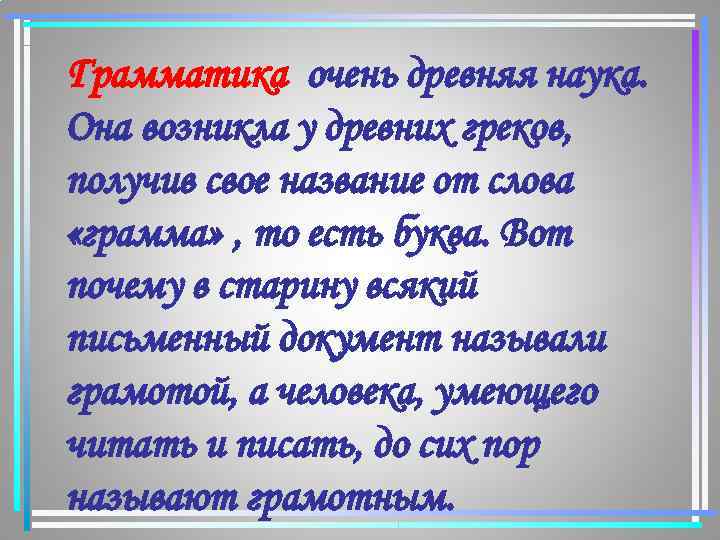 Грамматика очень древняя наука. Она возникла у древних греков, получив свое название от слова «грамма» , то есть буква. Вот почему в старину всякий письменный документ называли грамотой, а человека, умеющего читать и писать, до сих пор называют грамотным.